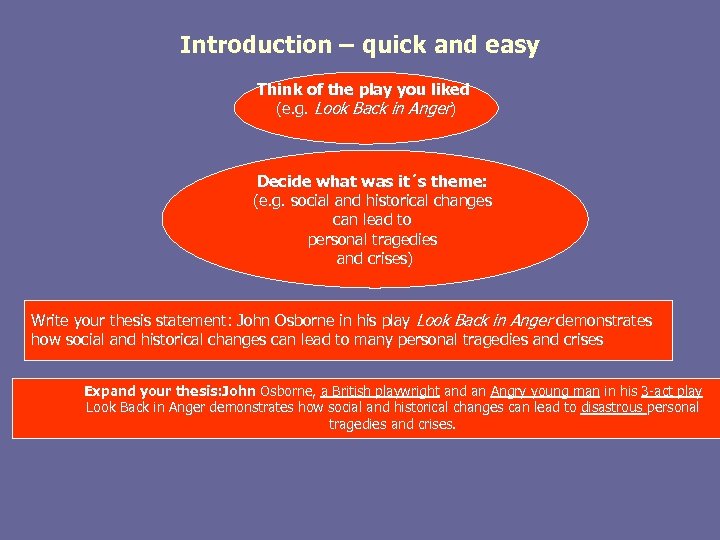 Introduction – quick and easy

Think of the play you liked
(e.g. Look Back in Anger)

Decide what was it´s theme:
(e.g. social and historical changes can lead to personal tragedies and crises)

Write your thesis statement: John Osborne in his play Look Back in Anger demonstrates how social and historical changes can lead to many personal tragedies and crises

Expand your thesis:John Osborne, a British playwright and an Angry young man in his 3-act play Look Back in Anger demonstrates how social and historical changes can lead to disastrous personal tragedies and crises.